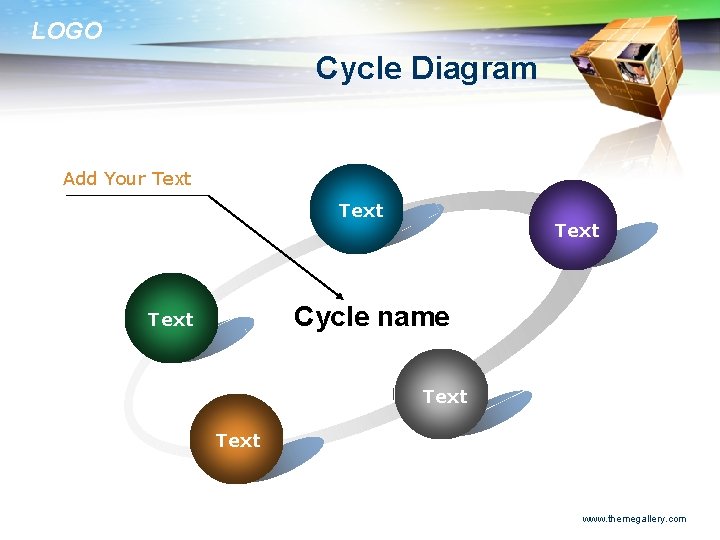 LOGO

Cycle Diagram

Add Your Text

Text

Text

Text

Cycle name

Text

Text

www.themegallery.com